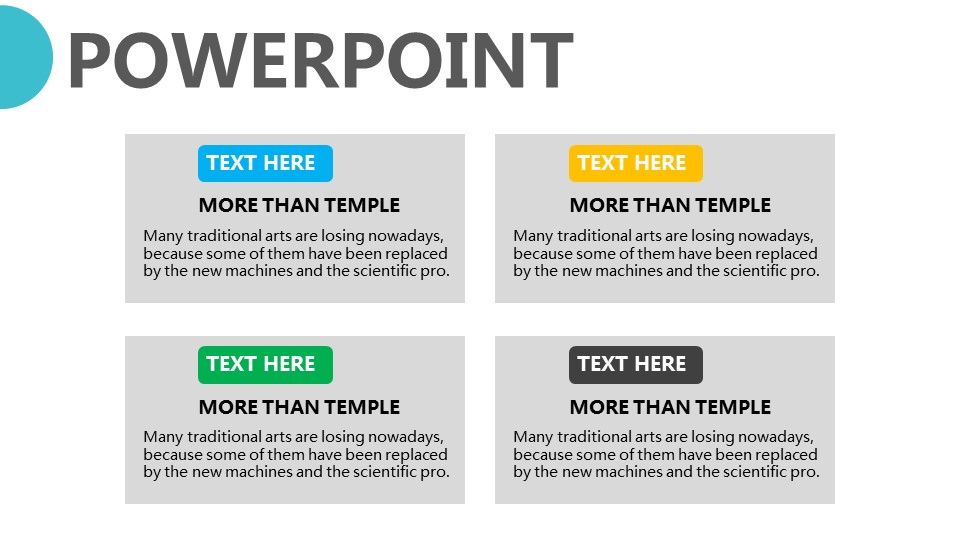 POWERPOINT

TEXT HERE

MORE THAN TEMPLE

Many traditional arts are losing nowadays, because some of them have been replaced by the new machines and the scientific pro.

TEXT HERE

MORE THAN TEMPLE

Many traditional arts are losing nowadays, because some of them have been replaced by the new machines and the scientific pro.

TEXT HERE

MORE THAN TEMPLE

Many traditional arts are losing nowadays, because some of them have been replaced by the new machines and the scientific pro.

TEXT HERE

MORE THAN TEMPLE

Many traditional arts are losing nowadays, because some of them have been replaced by the new machines and the scientific pro.